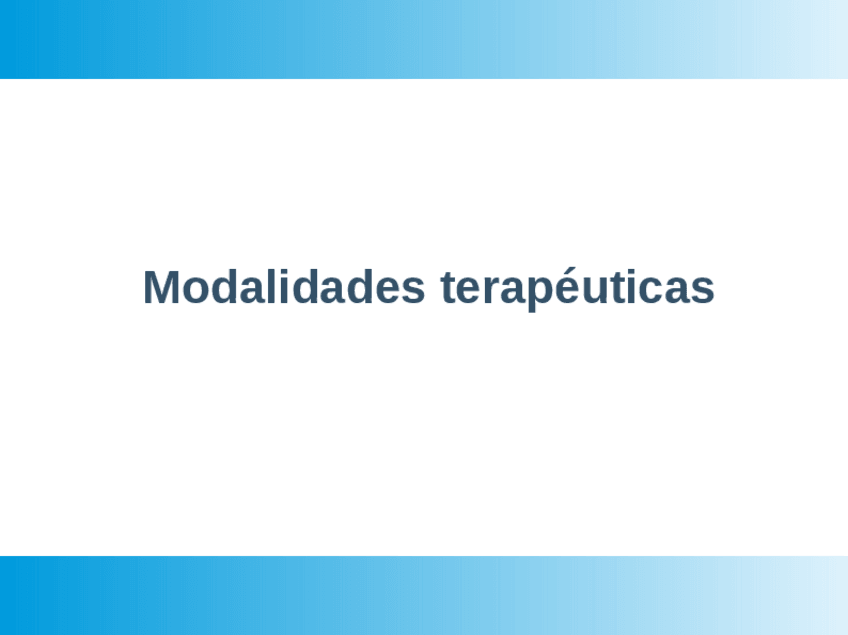 Modalidades terapéuticas